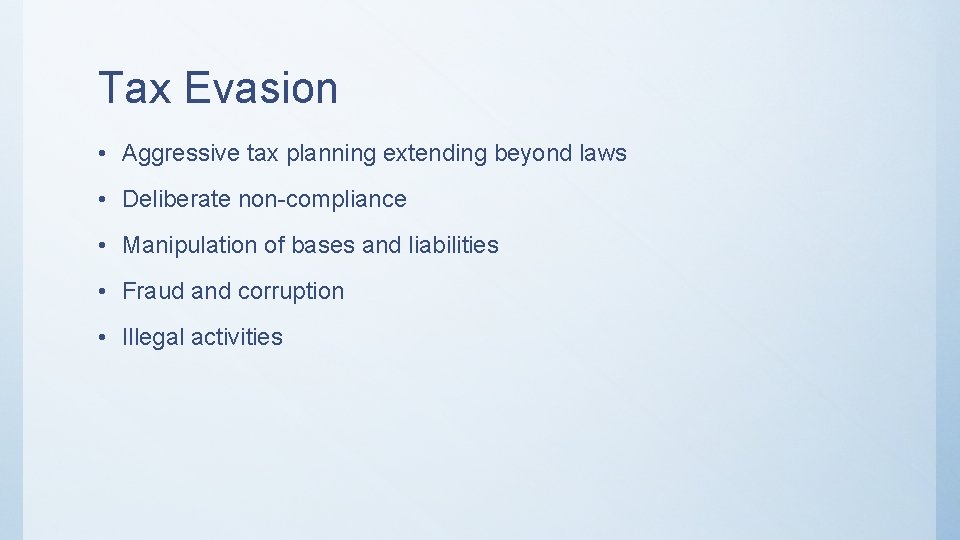 Tax Evasion

• Aggressive tax planning extending beyond laws
• Deliberate non-compliance
• Manipulation of bases and liabilities
• Fraud and corruption
• Illegal activities